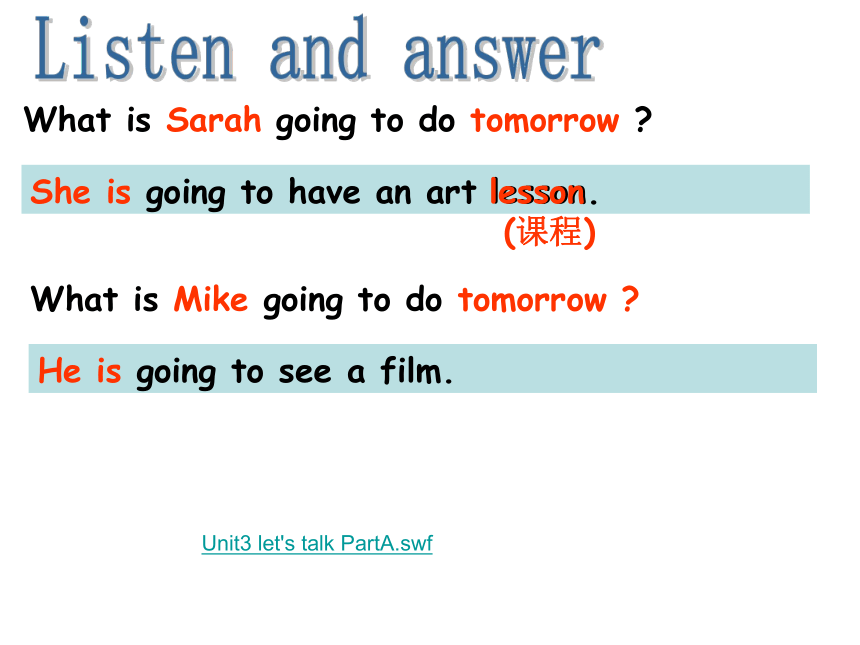 Listen and answer

What is Sarah going to do tomorrow ?

She is going to have an art lesson.
(课程)

What is Mike going to do tomorrow ?

He is going to see a film.

Unit3 let's talk PartA.swf